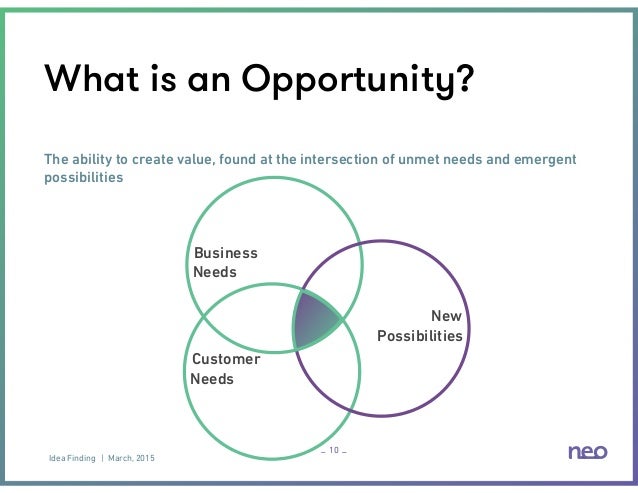 What is an Opportunity?

The ability to create value, found at the intersection of unmet needs and emergent possibilities

Business Needs

New Possibilities

Customer Needs

Idea Finding | March, 2015

– 10 –

neo